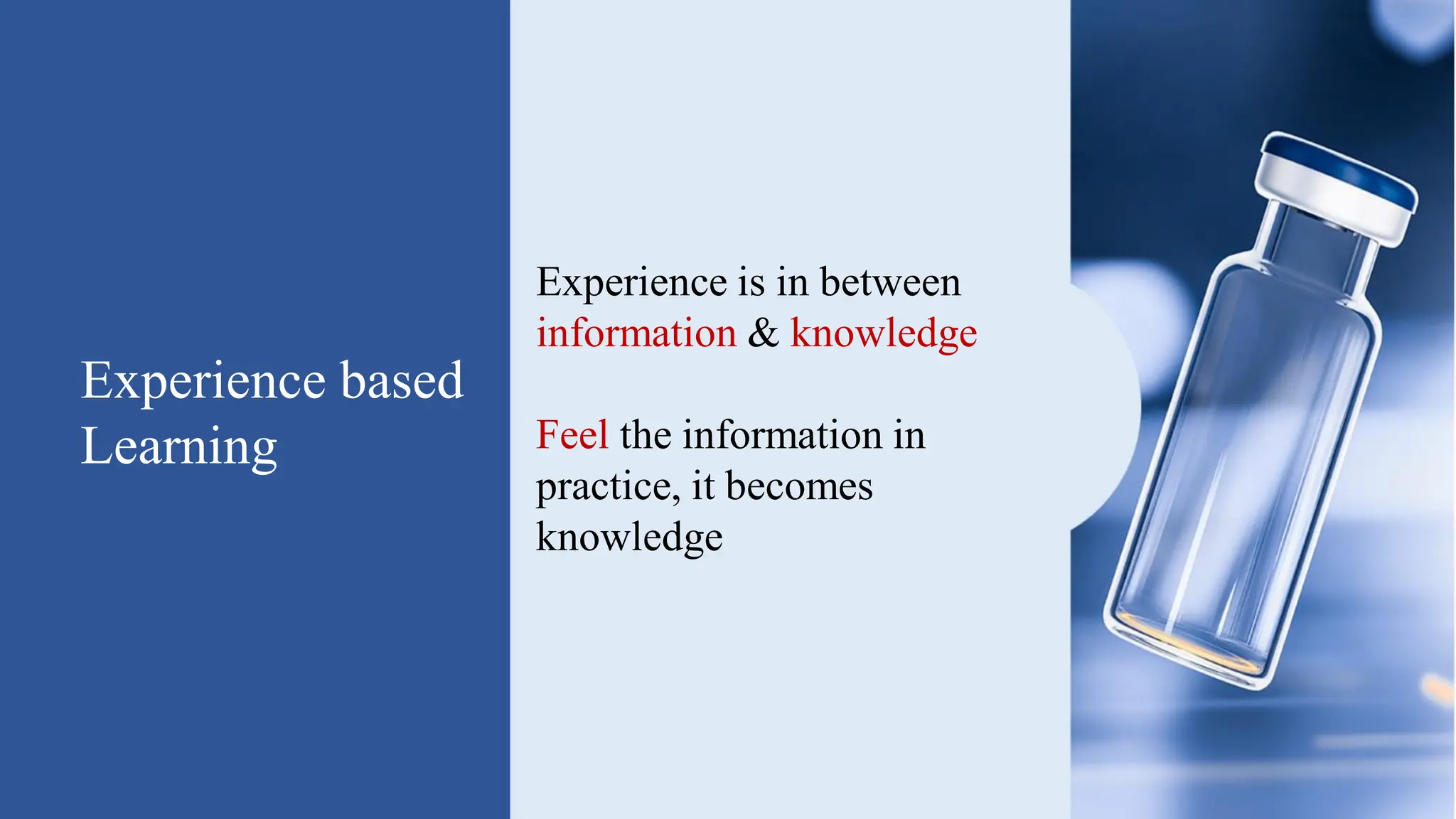 Experience based Learning

Experience is in between information & knowledge

Feel the information in practice, it becomes knowledge